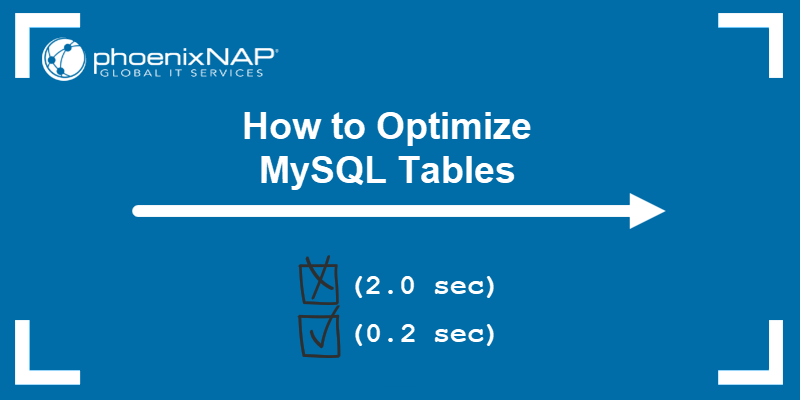 phoenixNAP®
GLOBAL IT SERVICES

How to Optimize MySQL Tables

(2.0 sec)
(0.2 sec)